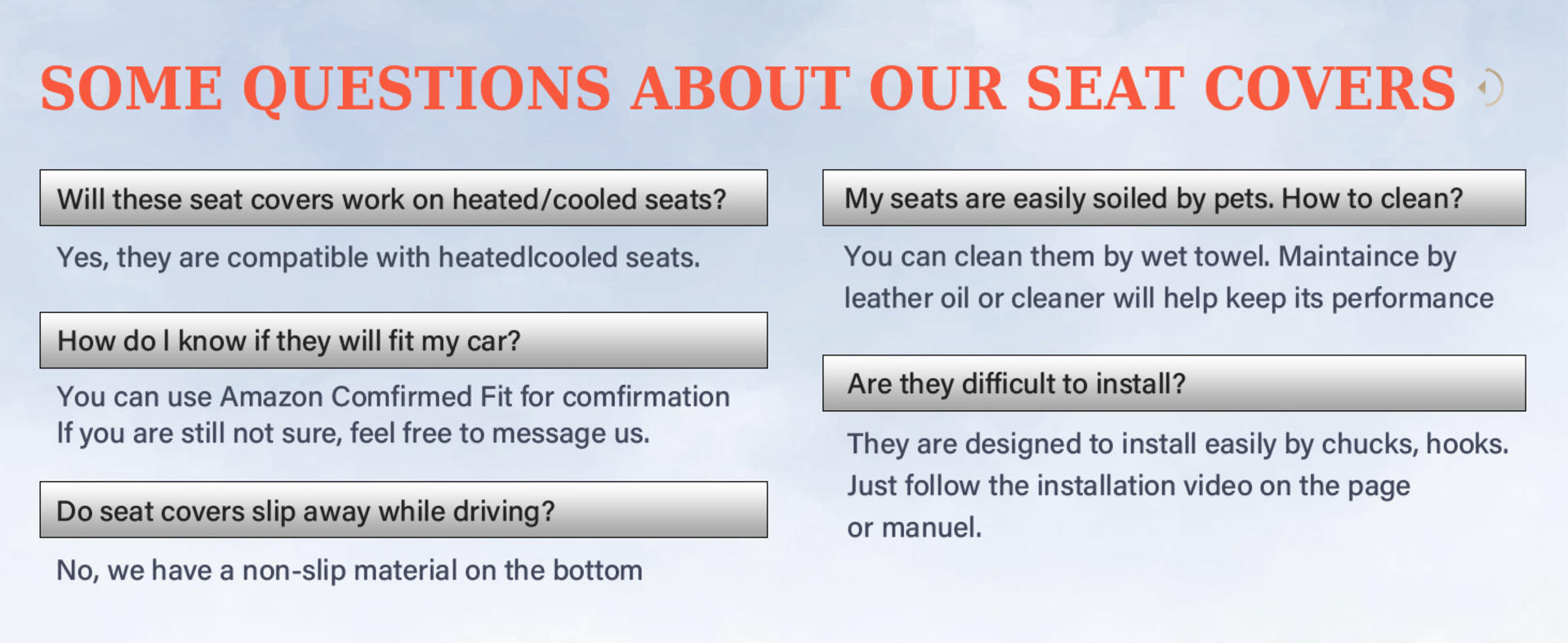 SOME QUESTIONS ABOUT OUR SEAT COVERS

Will these seat covers work on heated/cooled seats?

Yes, they are compatible with heatedlcooled seats.

How do I know if they will fit my car?

You can use Amazon Comfirmed Fit for comfirmation If you are still not sure, feel free to message us.

Do seat covers slip away while driving?

No, we have a non-slip material on the bottom

My seats are easily soiled by pets. How to clean?

You can clean them by wet towel. Maintaince by leather oil or cleaner will help keep its performance

Are they difficult to install?

They are designed to install easily by chucks, hooks. Just follow the installation video on the page or manuel.